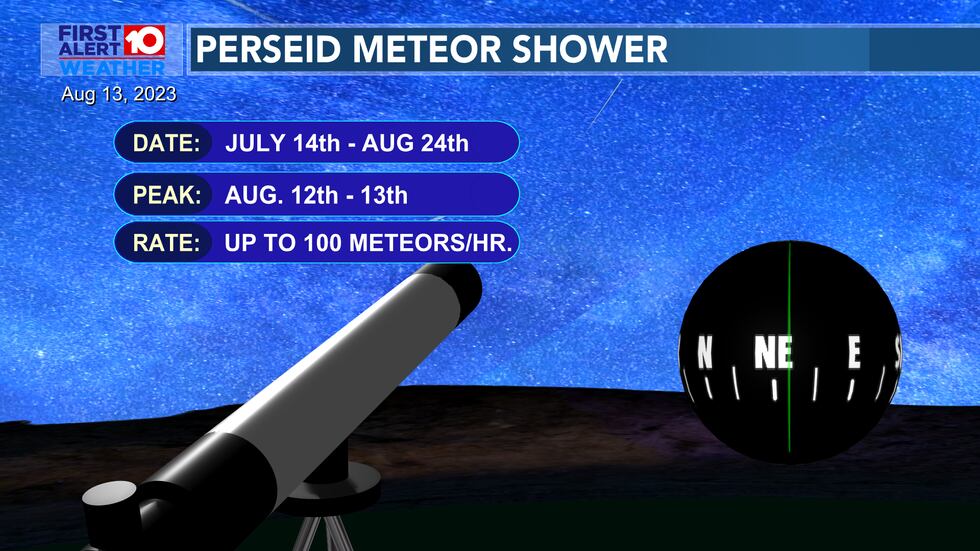 FIRST ALERT 10 WEATHER
PERSEID METEOR SHOWER
Aug 13, 2023

DATE: JULY 14th - AUG 24th
PEAK: AUG. 12th - 13th
RATE: UP TO 100 METEORS/HR.

N NE E S